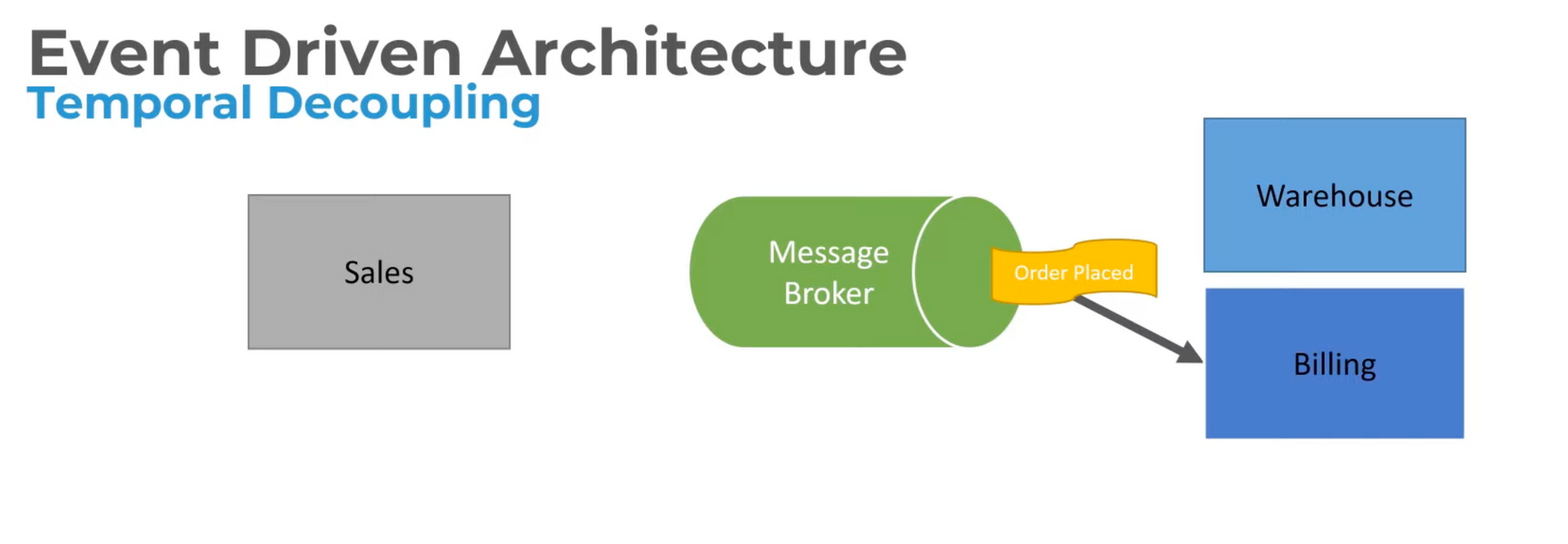 Event Driven Architecture
Temporal Decoupling

Sales

Message Broker

Order Placed

Warehouse

Billing